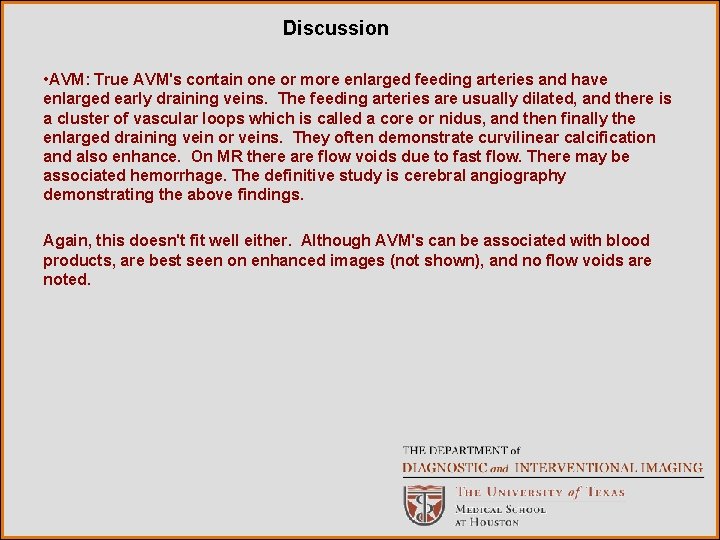 Discussion

•AVM: True AVM's contain one or more enlarged feeding arteries and have enlarged early draining veins. The feeding arteries are usually dilated, and there is a cluster of vascular loops which is called a core or nidus, and then finally the enlarged draining vein or veins. They often demonstrate curvilinear calcification and also enhance. On MR there are flow voids due to fast flow. There may be associated hemorrhage. The definitive study is cerebral angiography demonstrating the above findings.

Again, this doesn't fit well either. Although AVM's can be associated with blood products, are best seen on enhanced images (not shown), and no flow voids are noted.

THE DEPARTMENT of
DIAGNOSTIC and INTERVENTIONAL IMAGING
THE UNIVERSITY of TEXAS
MEDICAL SCHOOL
AT HOUSTON